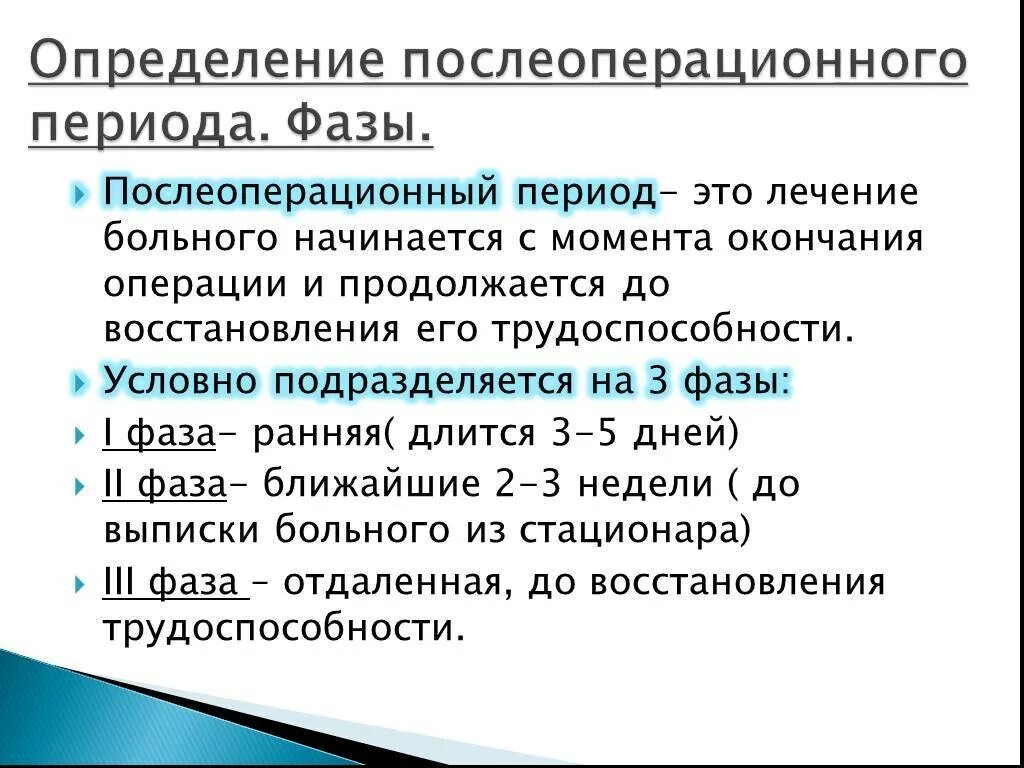 Определение послеоперационного периода. Фазы.

Послеоперационный период– это лечение больного начинается с момента окончания операции и продолжается до восстановления его трудоспособности.

Условно подразделяется на 3 фазы:

I фаза– ранняя( длится 3–5 дней)

II фаза– ближайшие 2–3 недели ( до выписки больного из стационара)

III фаза – отдаленная, до восстановления трудоспособности.